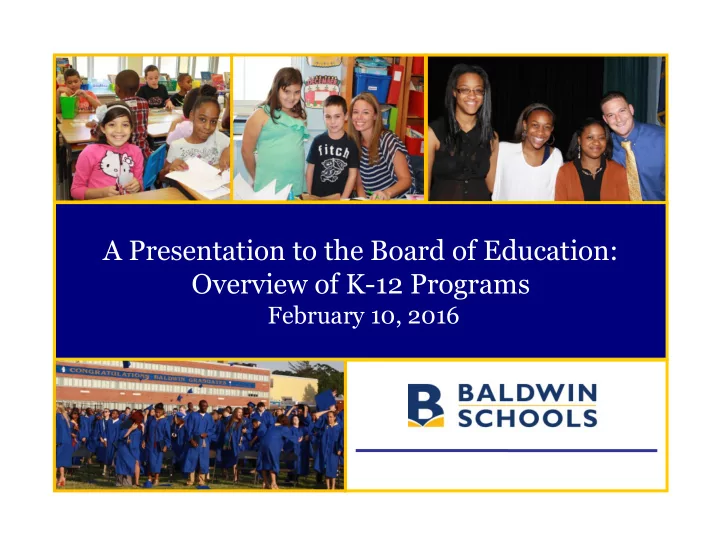 fitch

A Presentation to the Board of Education:
Overview of K-12 Programs
February 10, 2016

CONGRATULATIONS BALDWIN GRADUATES

B BALDWIN SCHOOLS